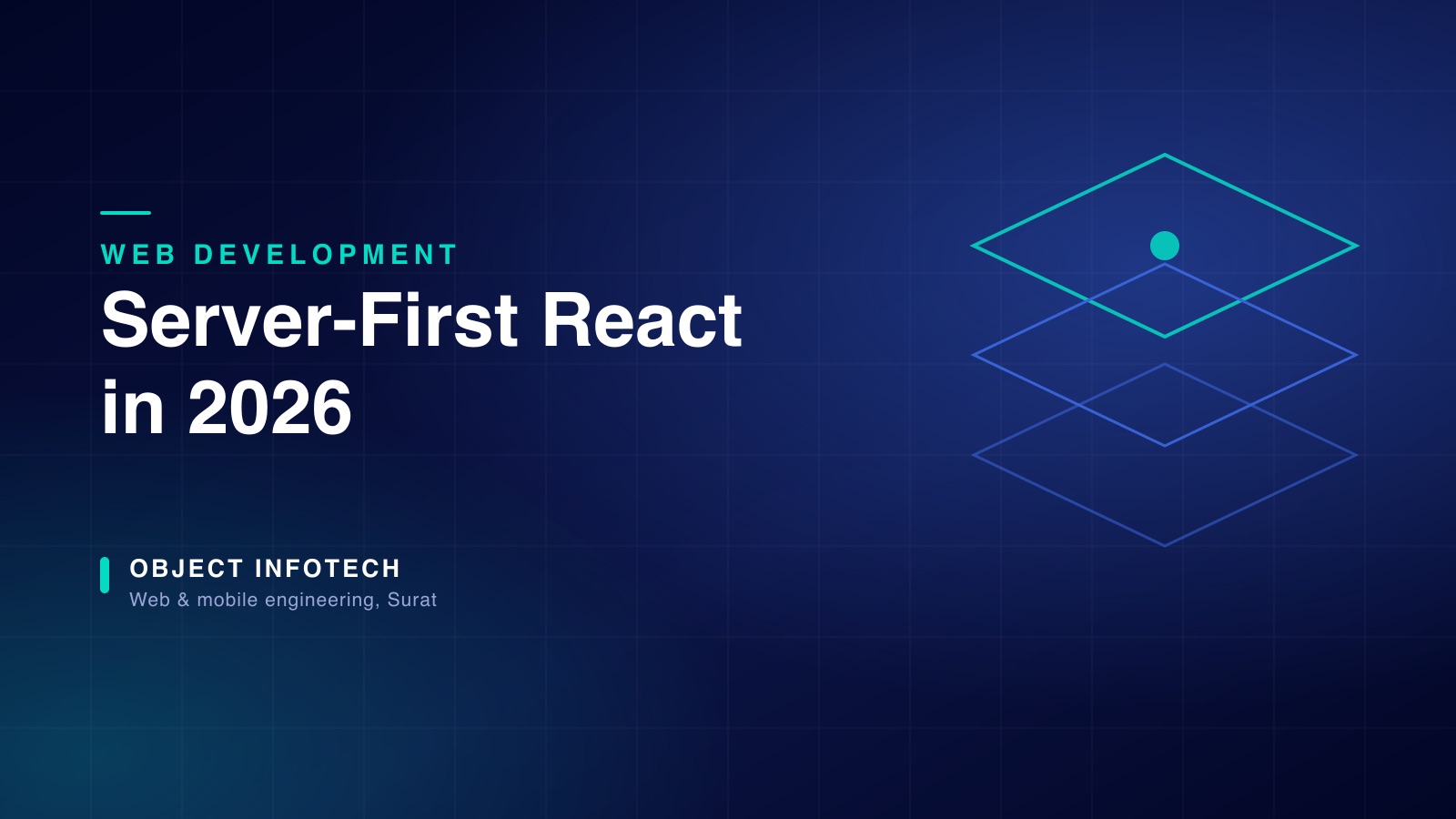 WEB DEVELOPMENT

Server-First React in 2026

OBJECT INFOTECH
Web & mobile engineering, Surat